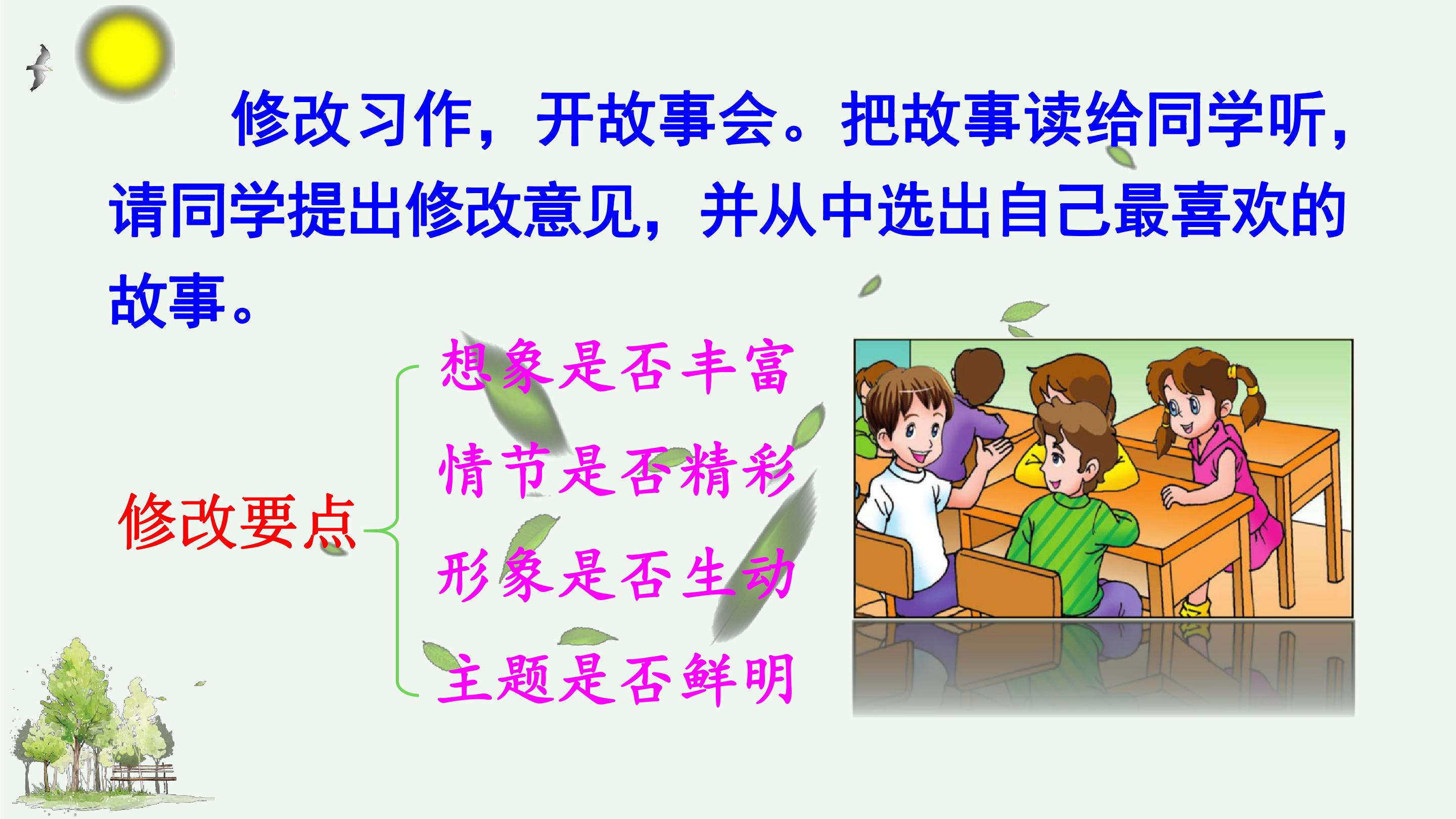 修改习作，开故事会。把故事读给同学听，请同学提出修改意见，并从中选出自己最喜欢的故事。

修改要点

想象是否丰富

情节是否精彩

形象是否生动

主题是否鲜明